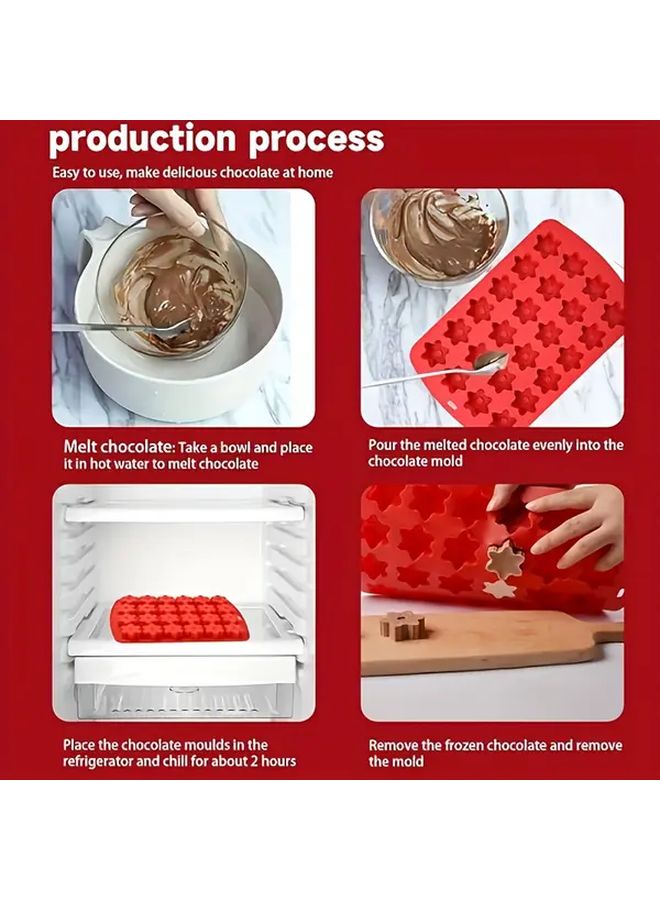 production process

Easy to use, make delicious chocolate at home

Melt chocolate: Take a bowl and place it in hot water to melt chocolate

Pour the melted chocolate evenly into the chocolate mold

Place the chocolate moulds in the refrigerator and chill for about 2 hours

Remove the frozen chocolate and remove the mold